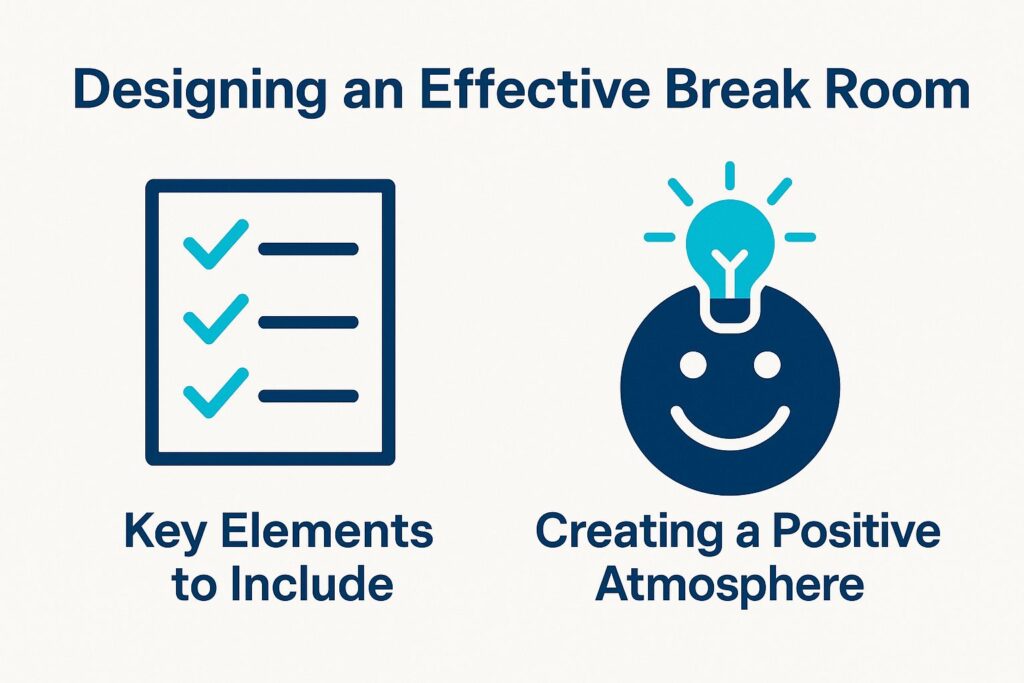 Designing an Effective Break Room

Key Elements to Include

Creating a Positive Atmosphere